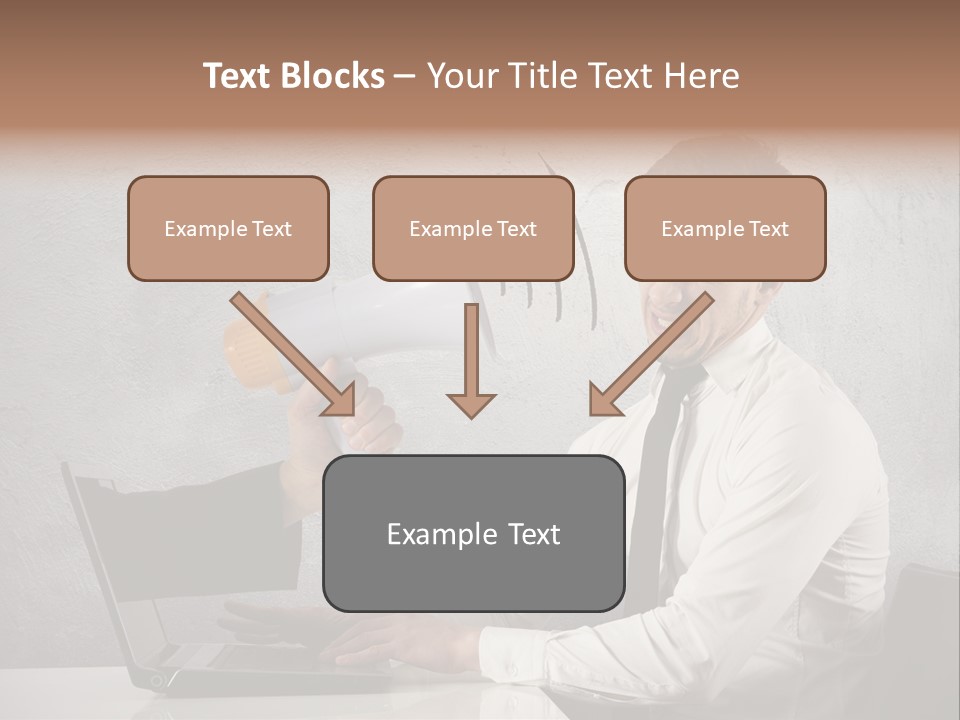 Text Blocks – Your Title Text Here

Example Text

Example Text

Example Text

Example Text